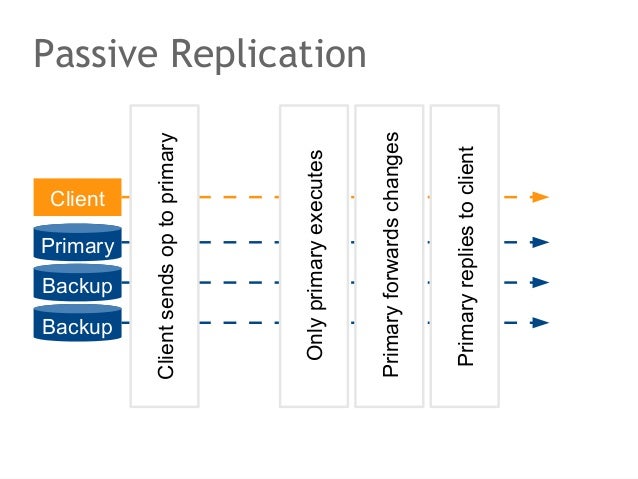 Passive Replication

Client

Primary

Backup

Backup

Client sends op to primary

Only primary executes

Primary forwards changes

Primary replies to client